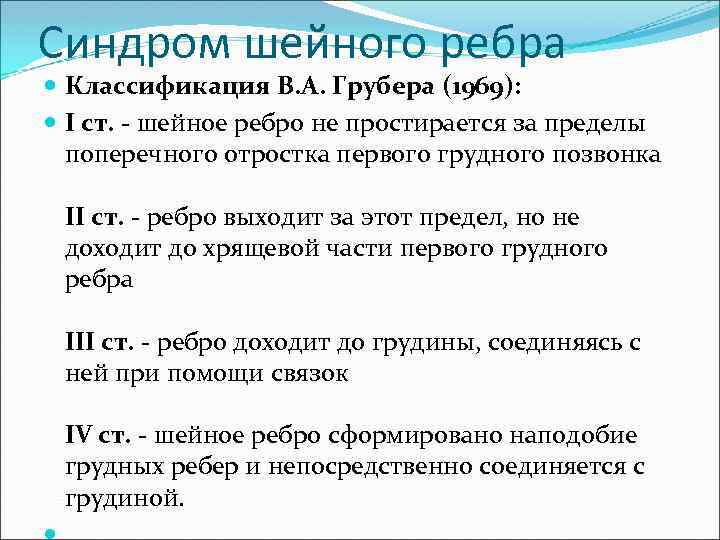 Синдром шейного ребра

Классификация В.А. Грубера (1969):

I ст. - шейное ребро не простирается за пределы поперечного отростка первого грудного позвонка

II ст. - ребро выходит за этот предел, но не доходит до хрящевой части первого грудного ребра

III ст. - ребро доходит до грудины, соединяясь с ней при помощи связок

IV ст. - шейное ребро сформировано наподобие грудных ребер и непосредственно соединяется с грудиной.